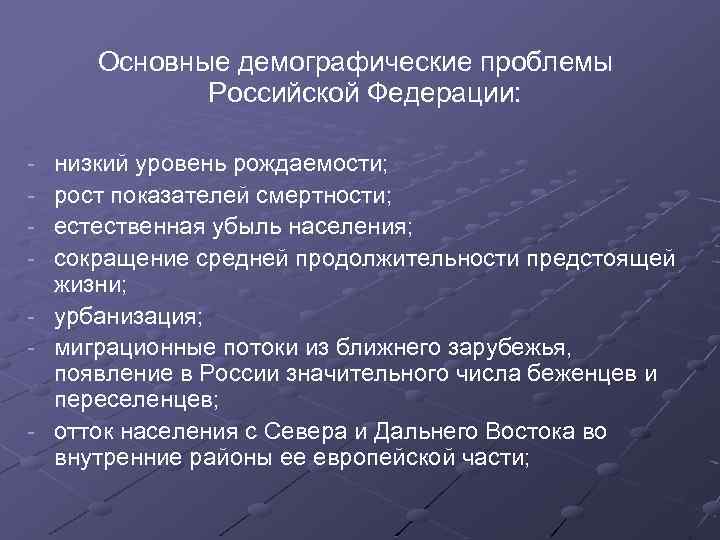 Основные демографические проблемы Российской Федерации:

- низкий уровень рождаемости;
- рост показателей смертности;
- естественная убыль населения;
- сокращение средней продолжительности предстоящей жизни;
- урбанизация;
- миграционные потоки из ближнего зарубежья, появление в России значительного числа беженцев и переселенцев;
- отток населения с Севера и Дальнего Востока во внутренние районы ее европейской части;